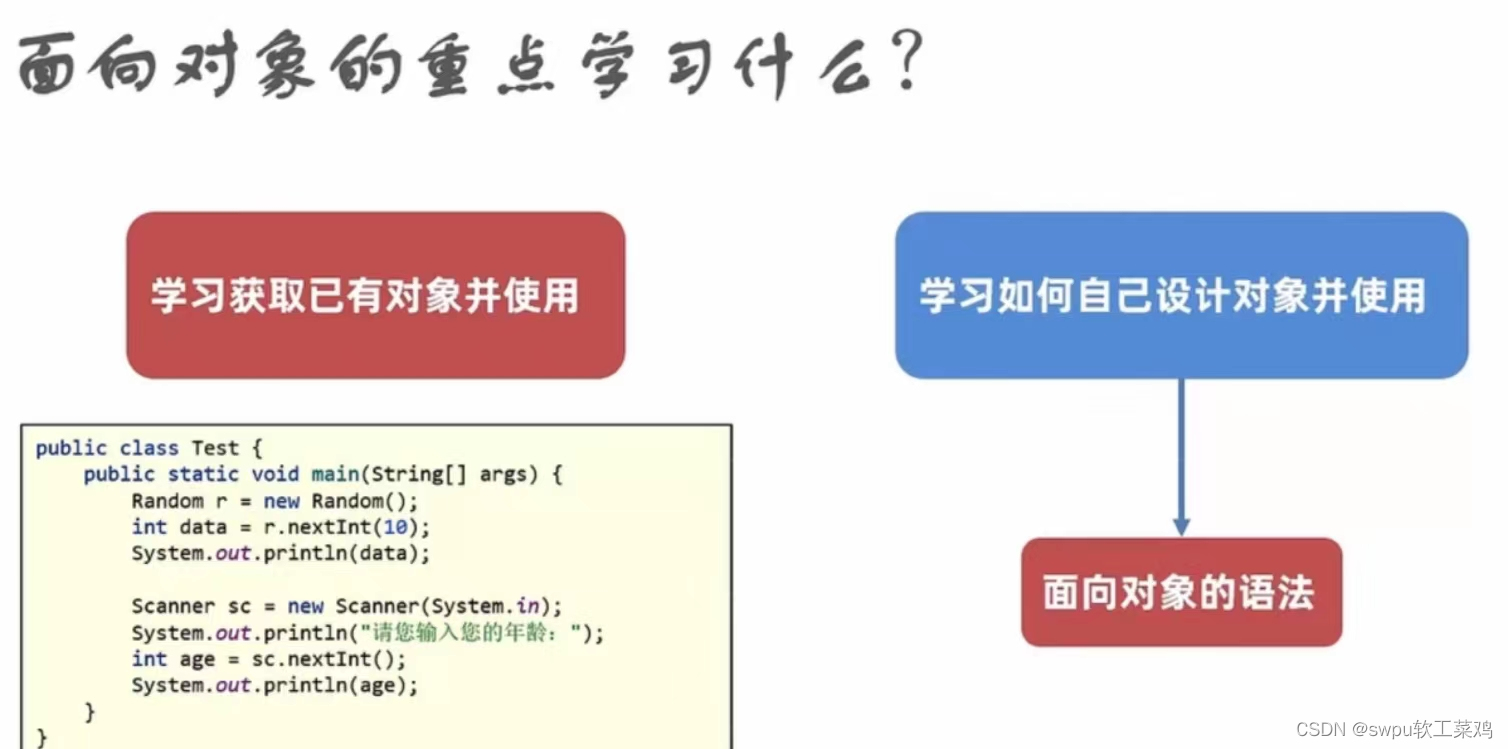 面向对象的重点学习什么?

学习获取已有对象并使用

public class Test {
    public static void main(String[] args) {
        Random r = new Random();
        int data = r.nextInt(10);
        System.out.println(data);

        Scanner sc = new Scanner(System.in);
        System.out.println("请您输入您的年龄：");
        int age = sc.nextInt();
        System.out.println(age);
    }
}

学习如何自己设计对象并使用

面向对象的语法

CSDN @swpu软工菜鸡